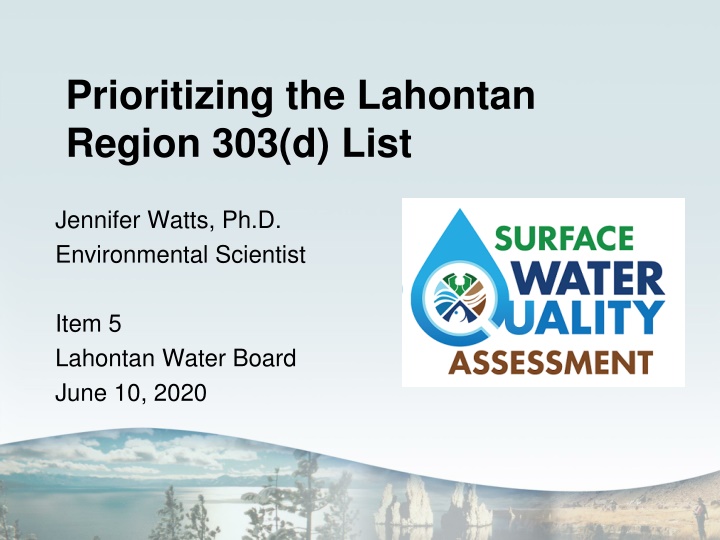 Prioritizing the Lahontan Region 303(d) List

Jennifer Watts, Ph.D.
Environmental Scientist

Item 5
Lahontan Water Board
June 10, 2020

SURFACE
WATER
QUALITY
ASSESSMENT